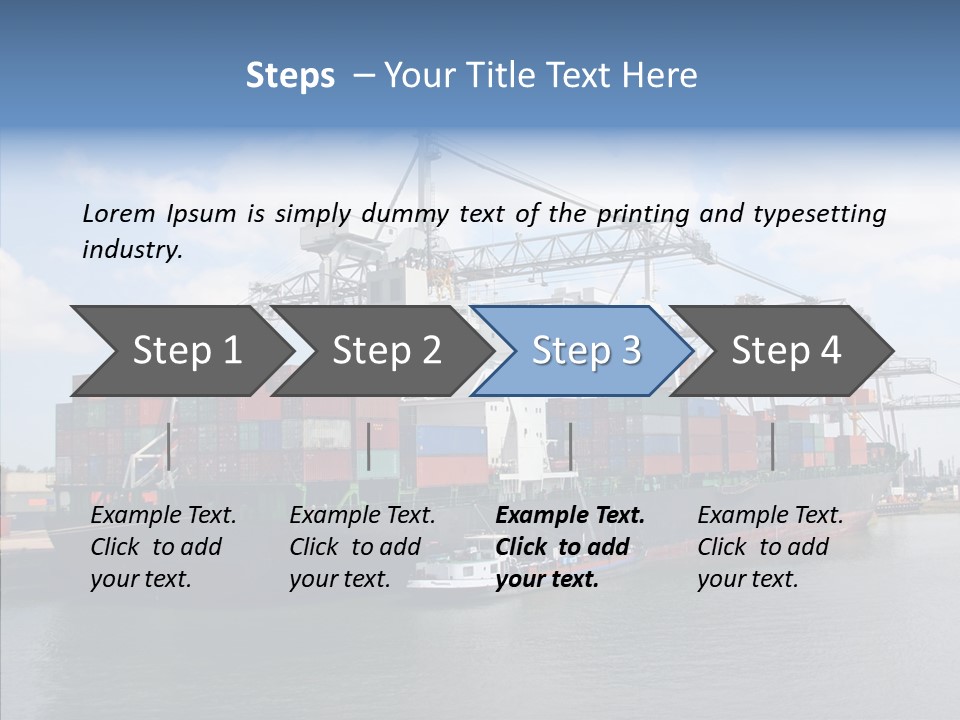 Steps – Your Title Text Here

Lorem Ipsum is simply dummy text of the printing and typesetting industry.

Step 1

Step 2

Step 3

Step 4

Example Text. Click to add your text.

Example Text. Click to add your text.

Example Text. Click to add your text.

Example Text. Click to add your text.